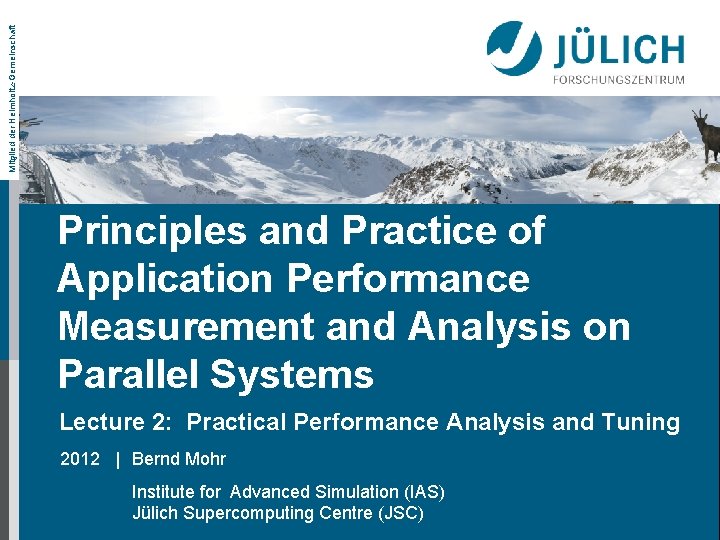 Mitglied der Helmholtz-Gemeinschaft

JÜLICH
FORSCHUNGSZENTRUM

Principles and Practice of Application Performance Measurement and Analysis on Parallel Systems

Lecture 2: Practical Performance Analysis and Tuning

2012 | Bernd Mohr

Institute for Advanced Simulation (IAS)
Jülich Supercomputing Centre (JSC)